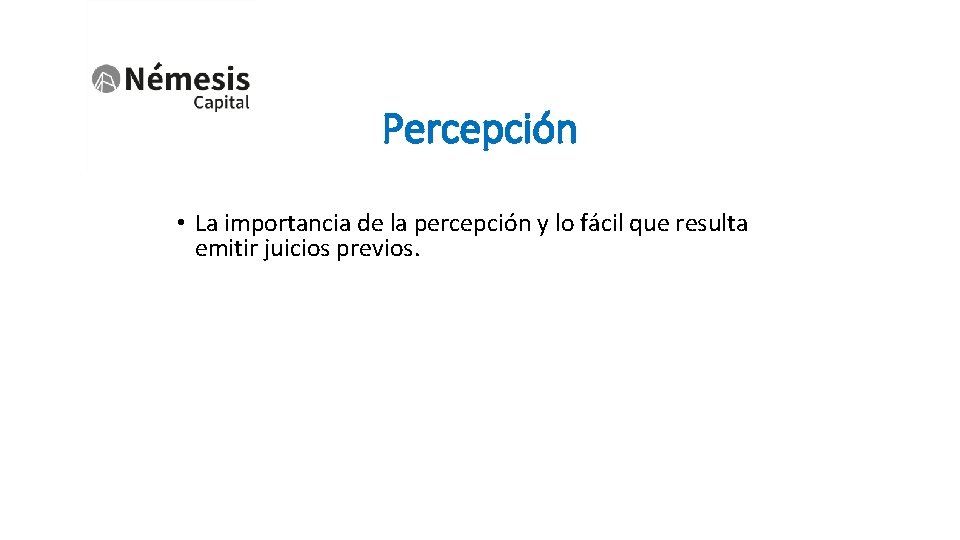 Némesis
Capital

Percepción

• La importancia de la percepción y lo fácil que resulta emitir juicios previos.